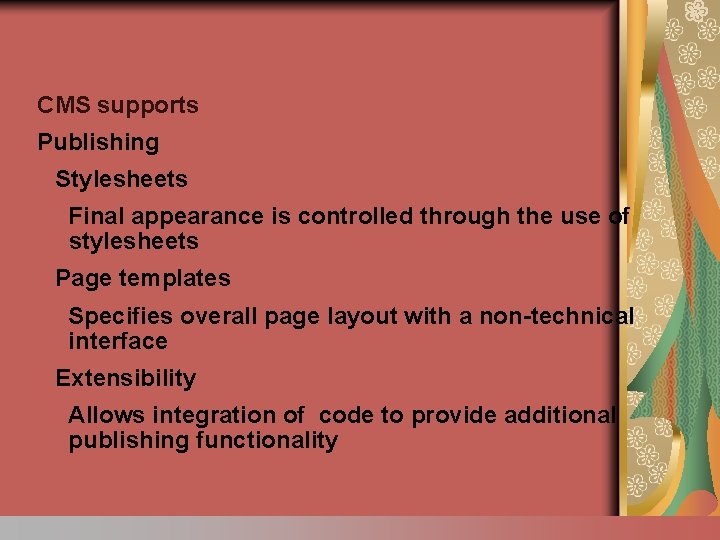 CMS supports

Publishing

Stylesheets

Final appearance is controlled through the use of stylesheets

Page templates

Specifies overall page layout with a non-technical interface

Extensibility

Allows integration of  code to provide additional publishing functionality